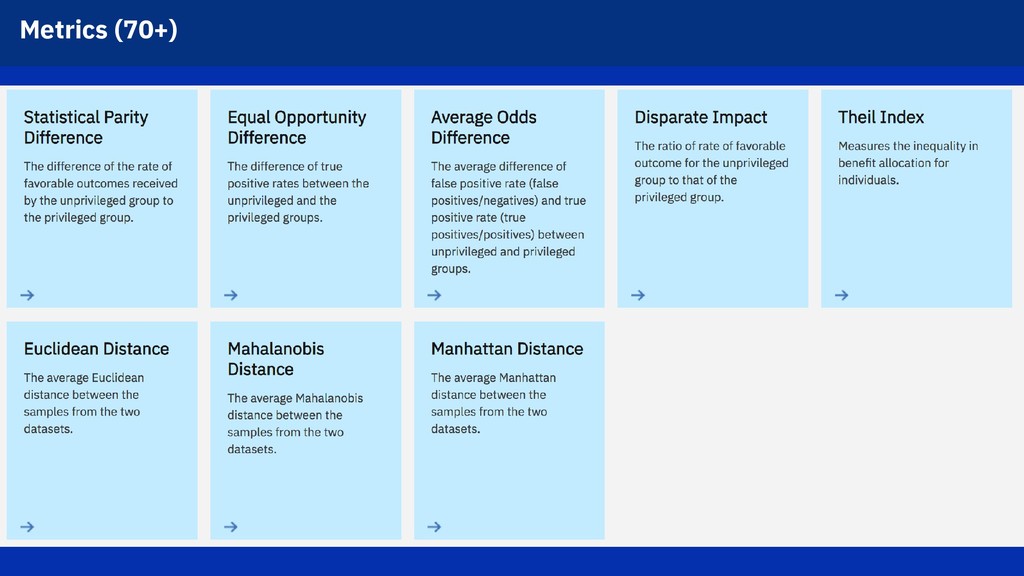 Metrics (70+)

Statistical Parity Difference

The difference of the rate of favorable outcomes received by the unprivileged group to the privileged group.

→

Equal Opportunity Difference

The difference of true positive rates between the unprivileged and the privileged groups.

→

Average Odds Difference

The average difference of false positive rate (false positives/negatives) and true positive rate (true positives/positives) between unprivileged and privileged groups.

→

Disparate Impact

The ratio of rate of favorable outcome for the unprivileged group to that of the privileged group.

→

Theil Index

Measures the inequality in benefit allocation for individuals.

→

Euclidean Distance

The average Euclidean distance between the samples from the two datasets.

→

Mahalanobis Distance

The average Mahalanobis distance between the samples from the two datasets.

→

Manhattan Distance

The average Manhattan distance between the samples from the two datasets.

→